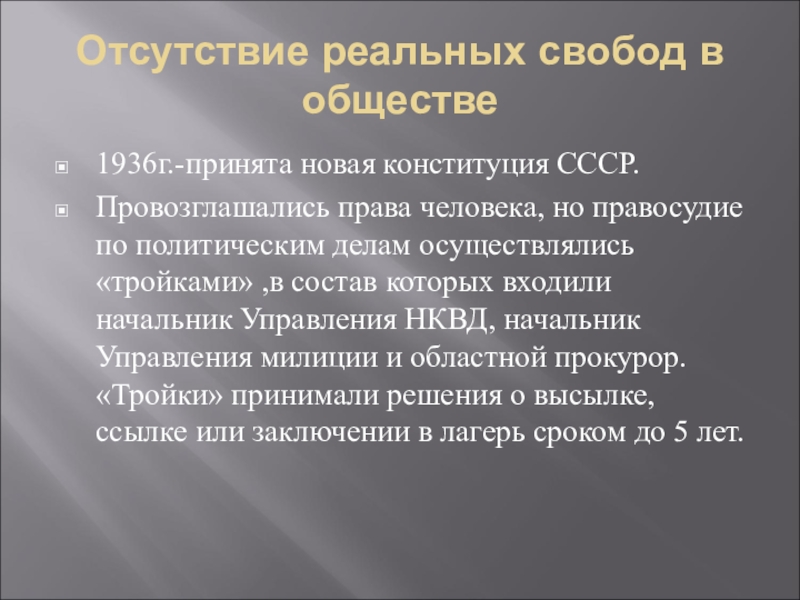 Отсутствие реальных свобод в обществе

1936г.-принята новая конституция СССР.

Провозглашались права человека, но правосудие по политическим делам осуществлялись «тройками» ,в состав которых входили начальник Управления НКВД, начальник Управления милиции и областной прокурор. «Тройки» принимали решения о высылке, ссылке или заключении в лагерь сроком до 5 лет.